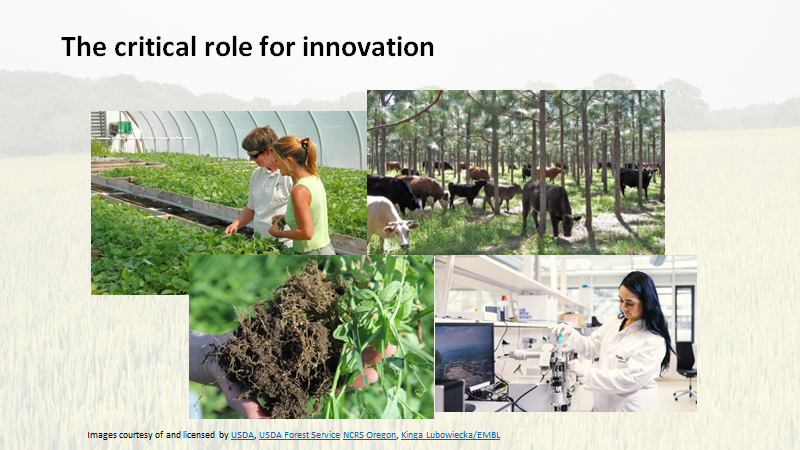 The critical role for innovation

Images courtesy of and licensed by USDA, USDA Forest Service NCRS Oregon, Kinga Lubowiecka/EMBL